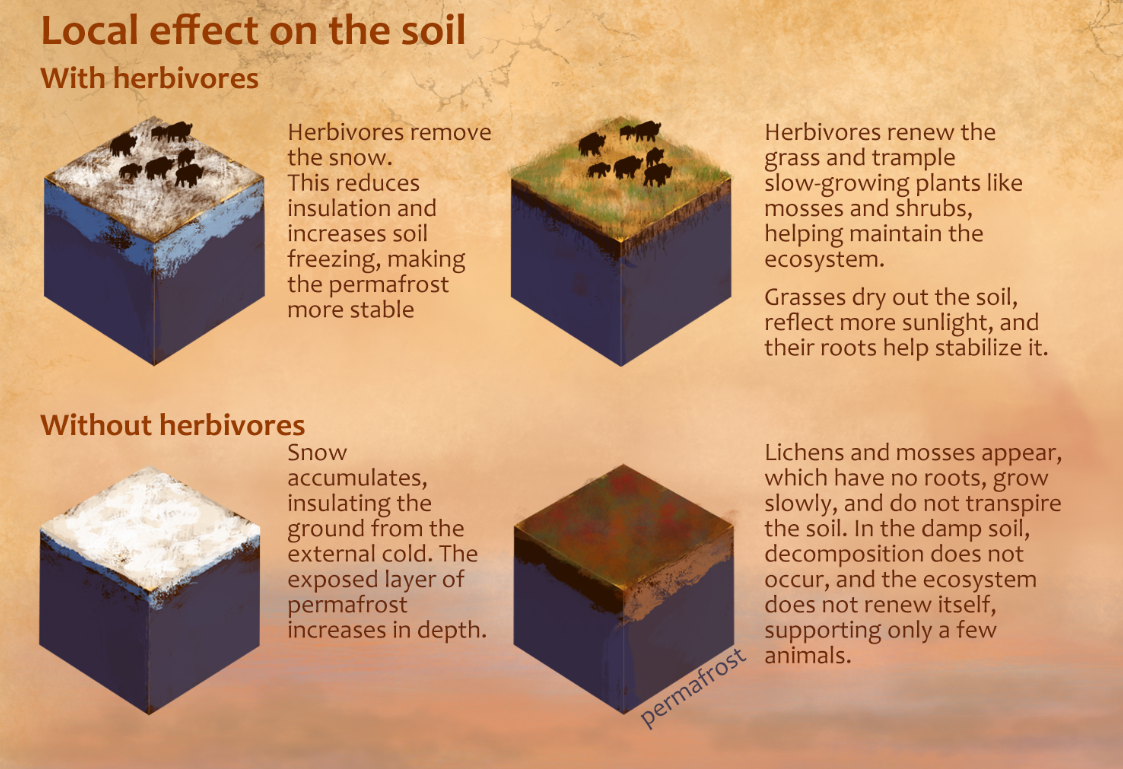 Local effect on the soil

With herbivores

Herbivores remove the snow. This reduces insulation and increases soil freezing, making the permafrost more stable

Herbivores renew the grass and trample slow-growing plants like mosses and shrubs, helping maintain the ecosystem.

Grasses dry out the soil, reflect more sunlight, and their roots help stabilize it.

Without herbivores

Snow accumulates, insulating the ground from the external cold. The exposed layer of permafrost increases in depth.

Lichens and mosses appear, which have no roots, grow slowly, and do not transpire the soil. In the damp soil, decomposition does not occur, and the ecosystem does not renew itself, supporting only a few animals.

permafrost